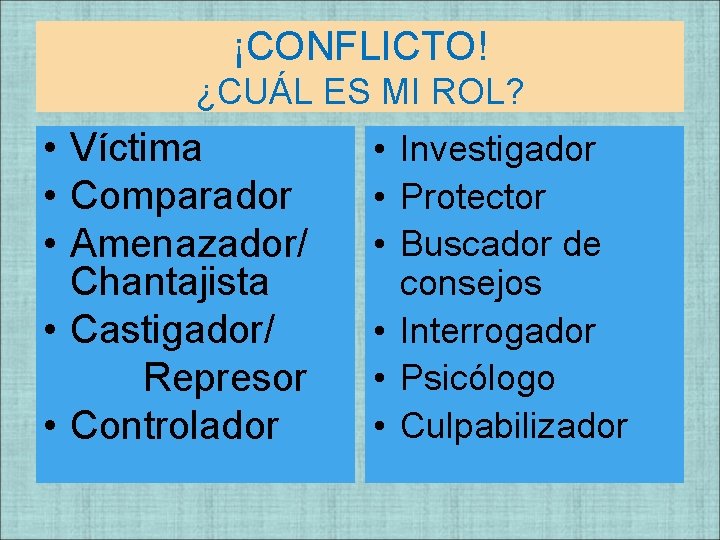 ¡CONFLICTO!
¿CUÁL ES MI ROL?

• Víctima
• Comparador
• Amenazador/ Chantajista
• Castigador/ Represor
• Controlador

• Investigador
• Protector
• Buscador de consejos
• Interrogador
• Psicólogo
• Culpabilizador